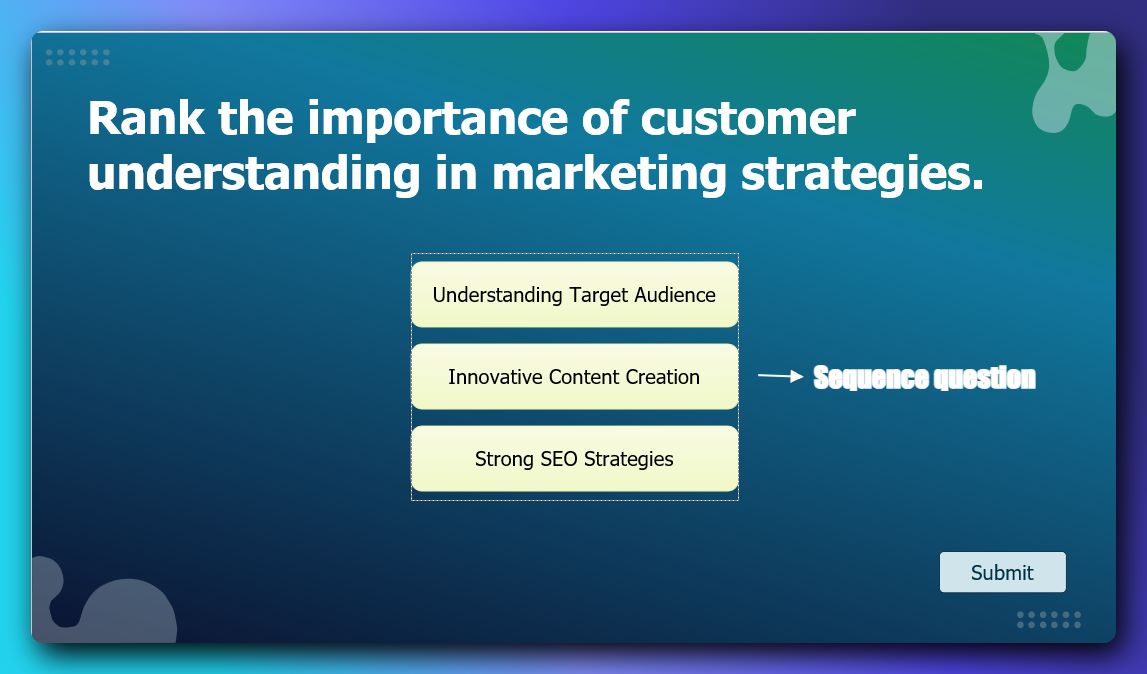 Rank the importance of customer understanding in marketing strategies.

Understanding Target Audience

Innovative Content Creation

Strong SEO Strategies

Sequence question

Submit